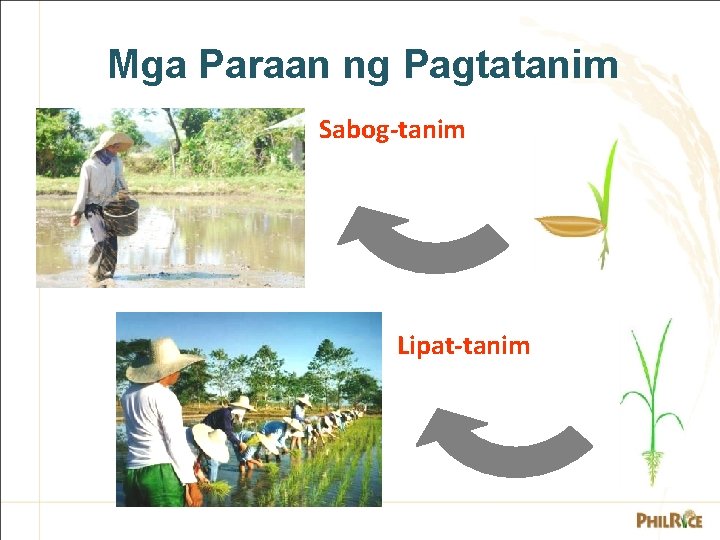 Mga Paraan ng Pagtatanim

Sabog-tanim

Lipat-tanim

PHILRICE